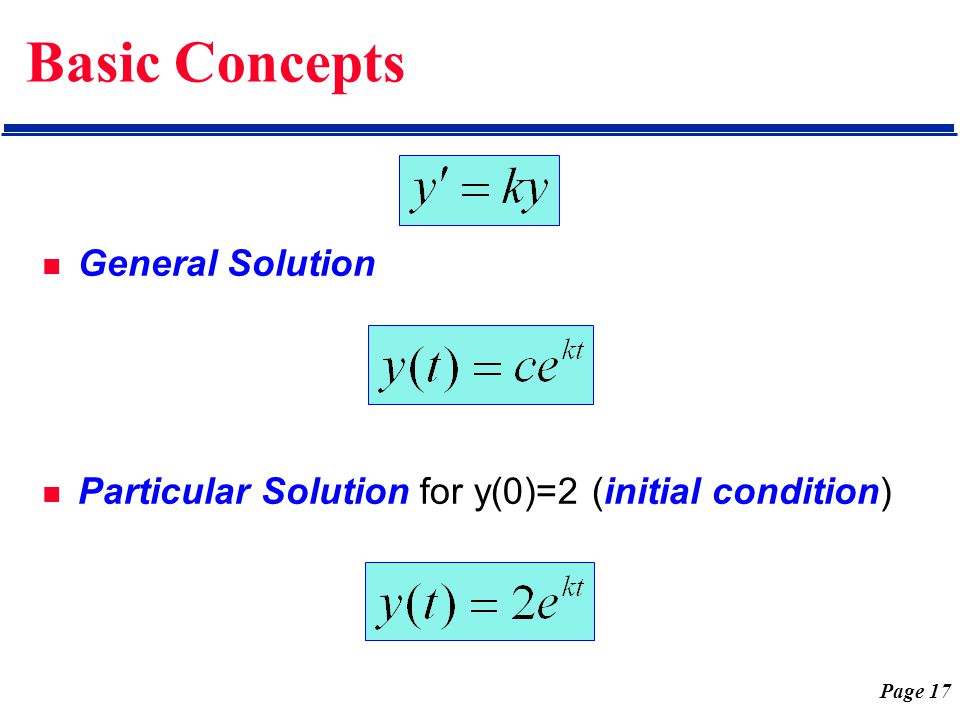 Basic Concepts

$y' = ky$

General Solution

$y(t) = ce^{kt}$

Particular Solution for y(0)=2 (initial condition)

$y(t) = 2e^{kt}$

Page 17